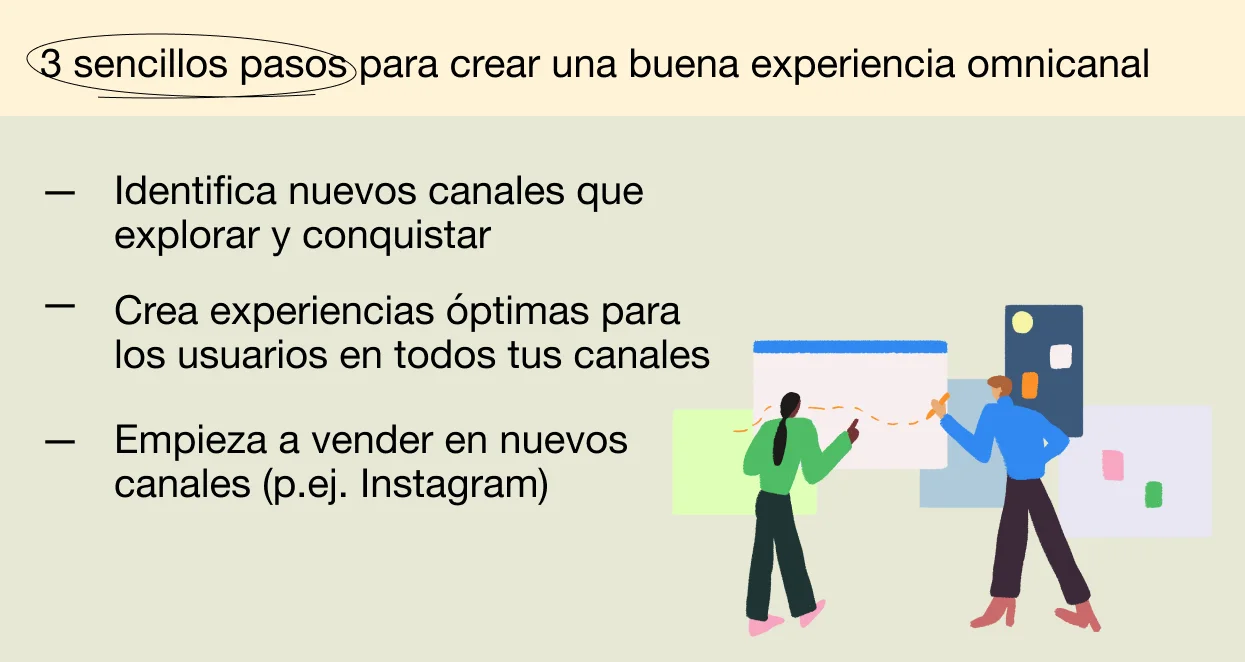 3 sencillos pasos para crear una buena experiencia omnicanal

— Identifica nuevos canales que explorar y conquistar

— Crea experiencias óptimas para los usuarios en todos tus canales

— Empieza a vender en nuevos canales (p.ej. Instagram)